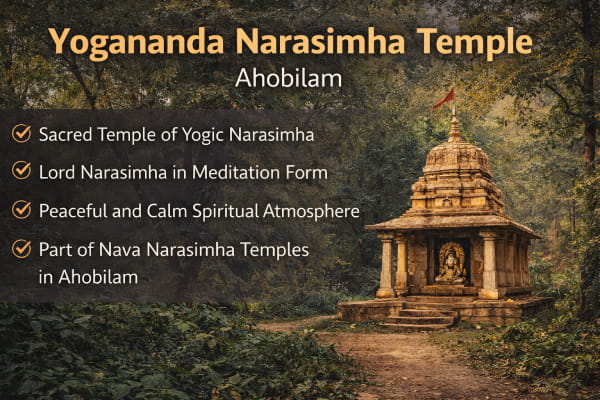 Yogananda Narasimha Temple
Ahobilam

Sacred Temple of Yogic Narasimha

Lord Narasimha in Meditation Form

Peaceful and Calm Spiritual Atmosphere

Part of Nava Narasimha Temples in Ahobilam